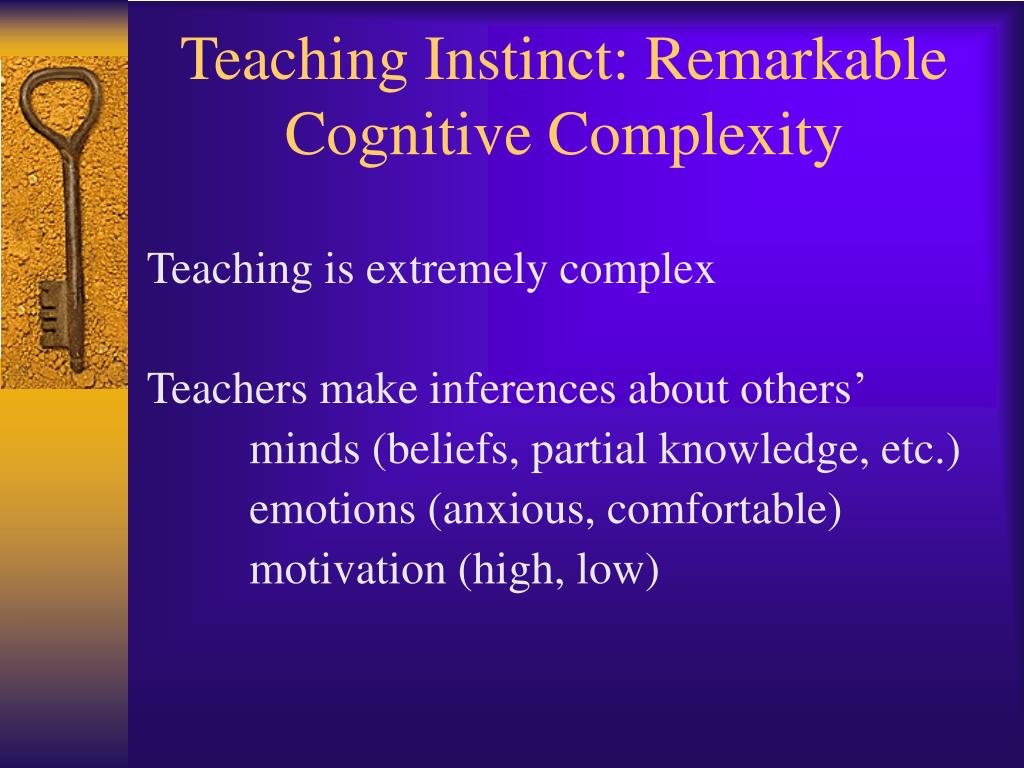 Teaching Instinct: Remarkable Cognitive Complexity

Teaching is extremely complex

Teachers make inferences about others’
minds (beliefs, partial knowledge, etc.)
emotions (anxious, comfortable)
motivation (high, low)